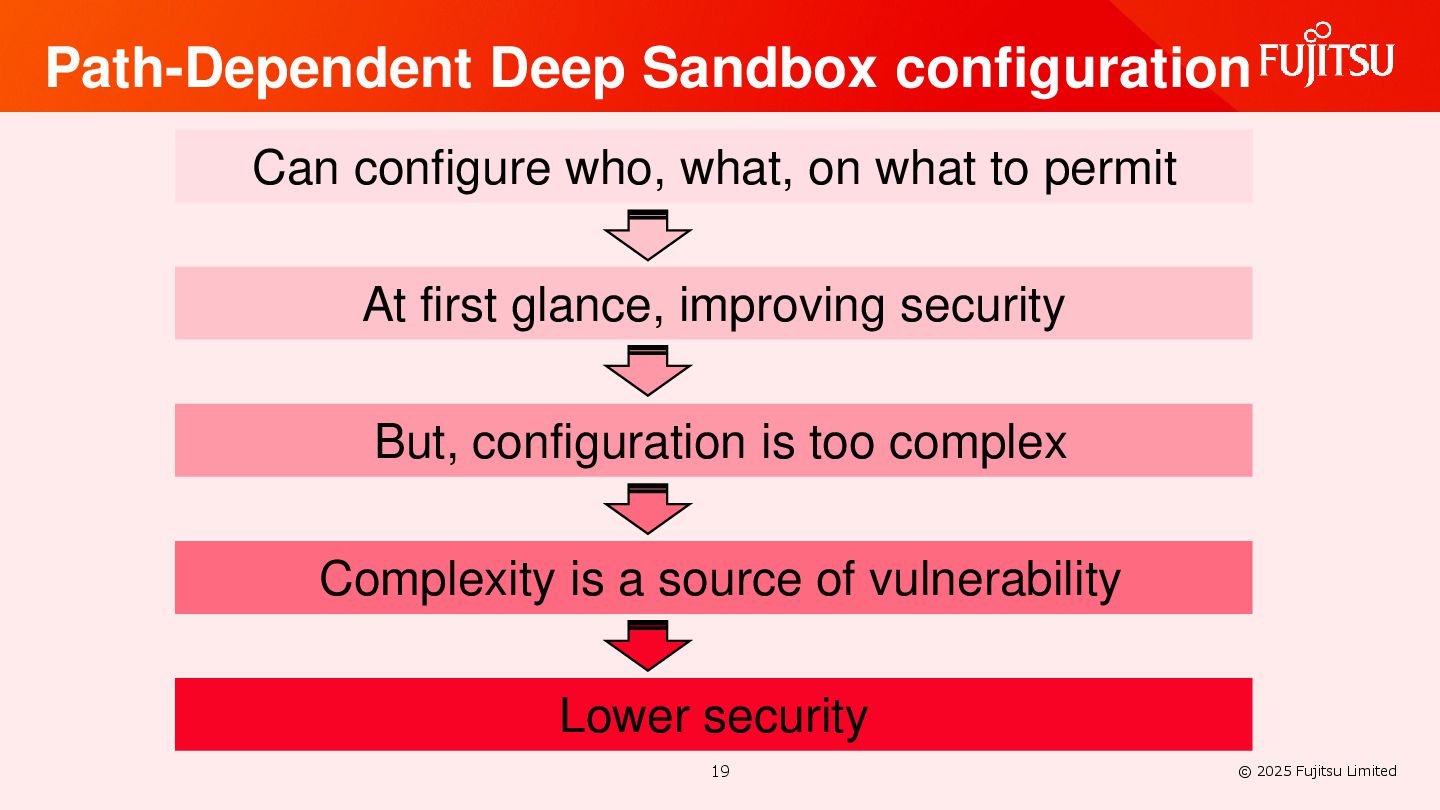 Path-Dependent Deep Sandbox configuration

FUJITSU

Can configure who, what, on what to permit

At first glance, improving security

But, configuration is too complex

Complexity is a source of vulnerability

Lower security

19

© 2025 Fujitsu Limited